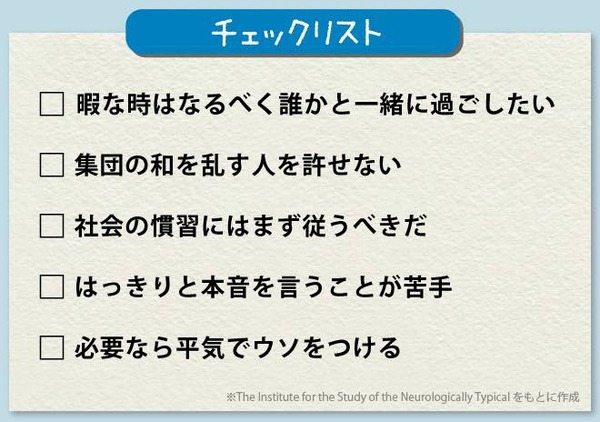 チェックリスト

☐ 暇な時はなるべく誰かと一緒に過ごしたい

☐ 集団の和を乱す人を許せない

☐ 社会の慣習にはまず従うべきだ

☐ はっきりと本音を言うことが苦手

☐ 必要なら平気でウソをつける

※The Institute for the Study of the Neurologically Typical をもとに作成